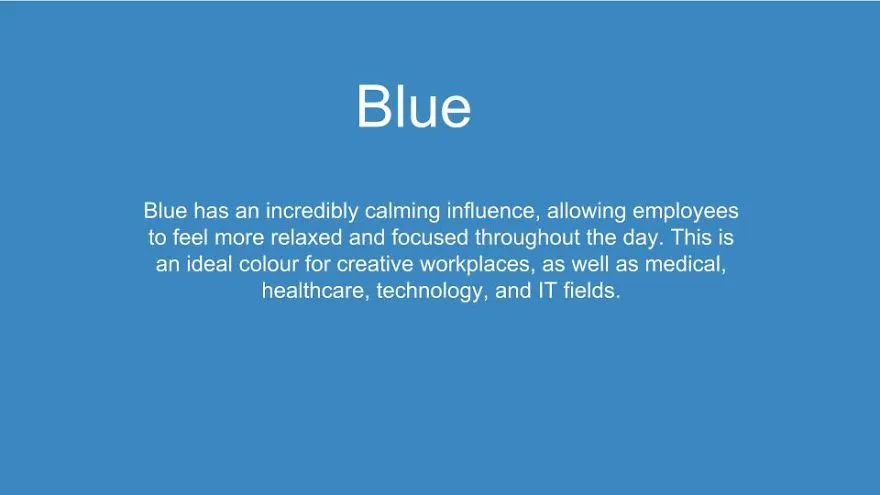 Blue

Blue has an incredibly calming influence, allowing employees to feel more relaxed and focused throughout the day. This is an ideal colour for creative workplaces, as well as medical, healthcare, technology, and IT fields.